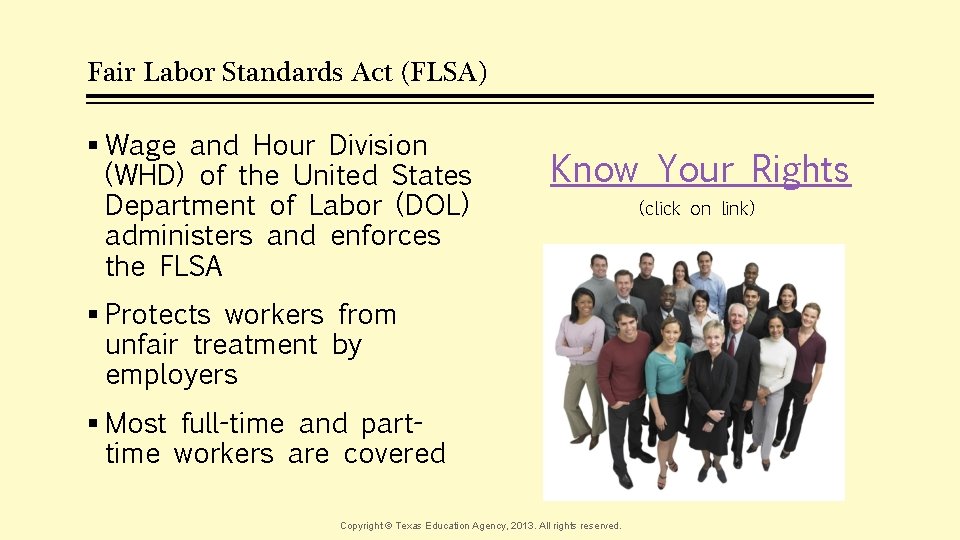 Fair Labor Standards Act (FLSA)

▪ Wage and Hour Division (WHD) of the United States Department of Labor (DOL) administers and enforces the FLSA

▪ Protects workers from unfair treatment by employers

▪ Most full-time and part-time workers are covered

Know Your Rights

(click on link)

Copyright © Texas Education Agency, 2013. All rights reserved.